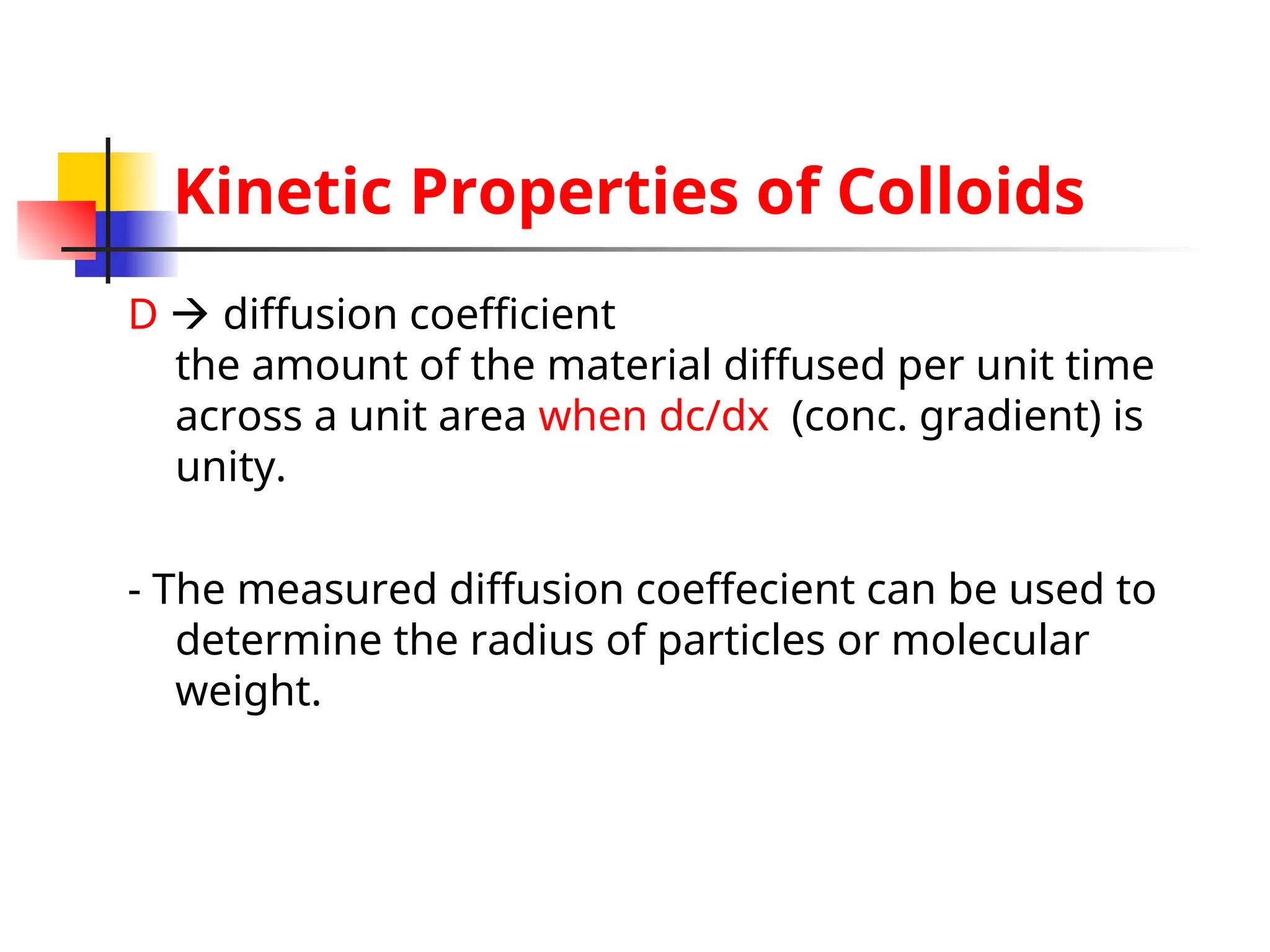 Kinetic Properties of Colloids

D → diffusion coefficient
the amount of the material diffused per unit time across a unit area when dc/dx (conc. gradient) is unity.

- The measured diffusion coeffecient can be used to determine the radius of particles or molecular weight.